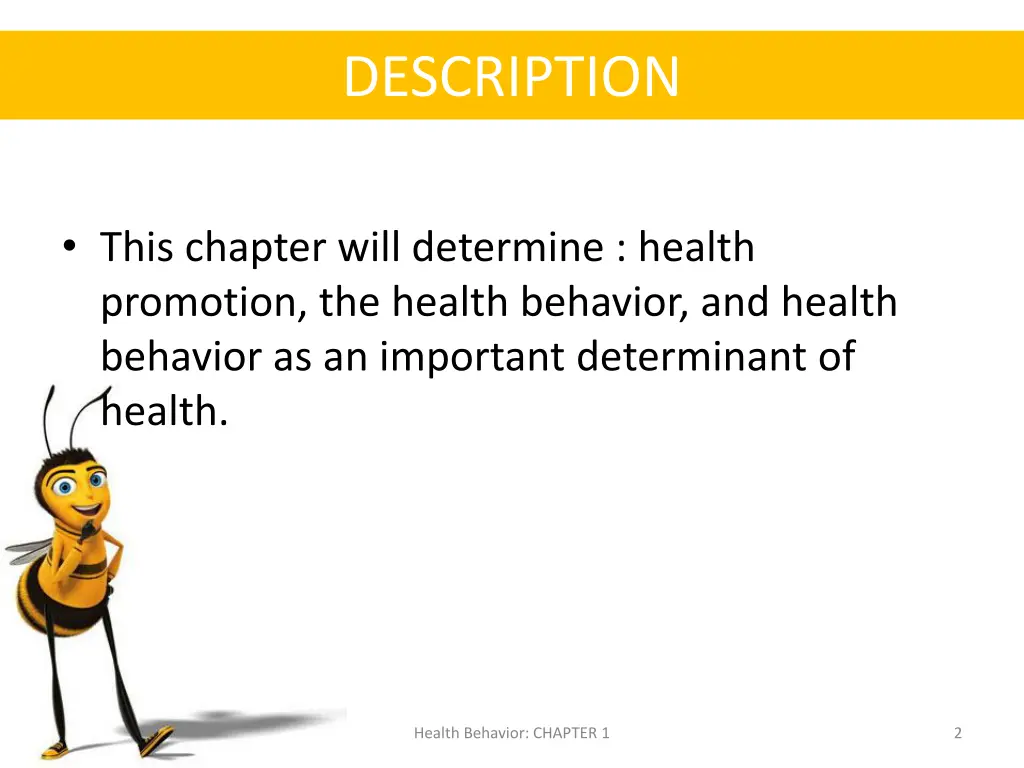 DESCRIPTION

• This chapter will determine : health promotion, the health behavior, and health behavior as an important determinant of health.

Health Behavior: CHAPTER 1

2